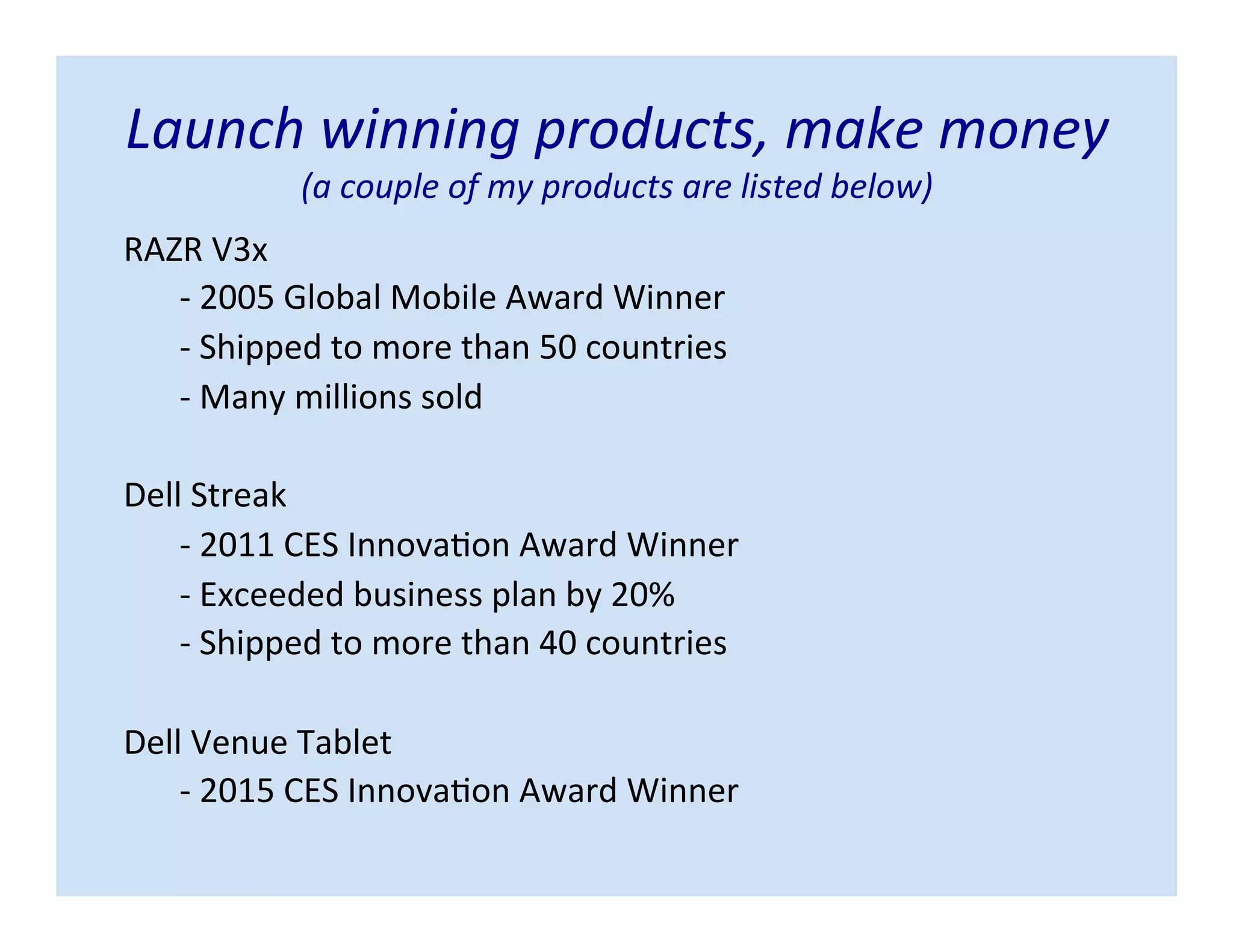 Launch winning products, make money
(a couple of my products are listed below)

RAZR V3x
- 2005 Global Mobile Award Winner
- Shipped to more than 50 countries
- Many millions sold

Dell Streak
- 2011 CES Innovation Award Winner
- Exceeded business plan by 20%
- Shipped to more than 40 countries

Dell Venue Tablet
- 2015 CES Innovation Award Winner